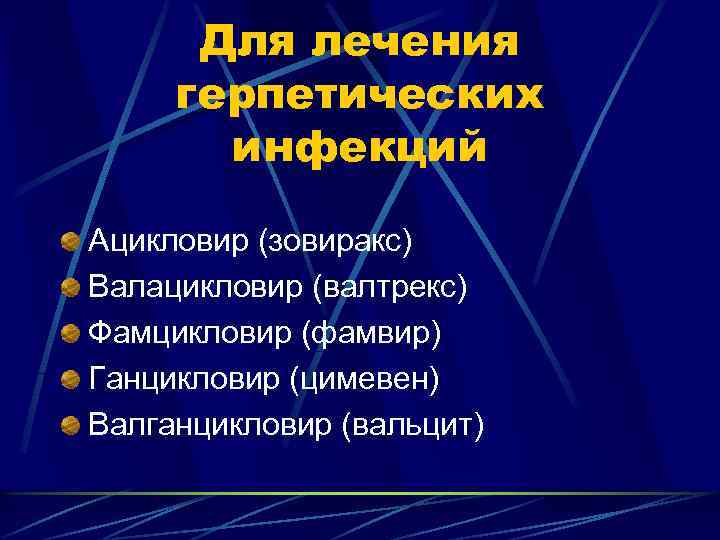 Для лечения герпетических инфекций

Ацикловир (зовиракс)
Валацикловир (валтрекс)
Фамцикловир (фамвир)
Ганцикловир (цимевен)
Валганцикловир (вальцит)